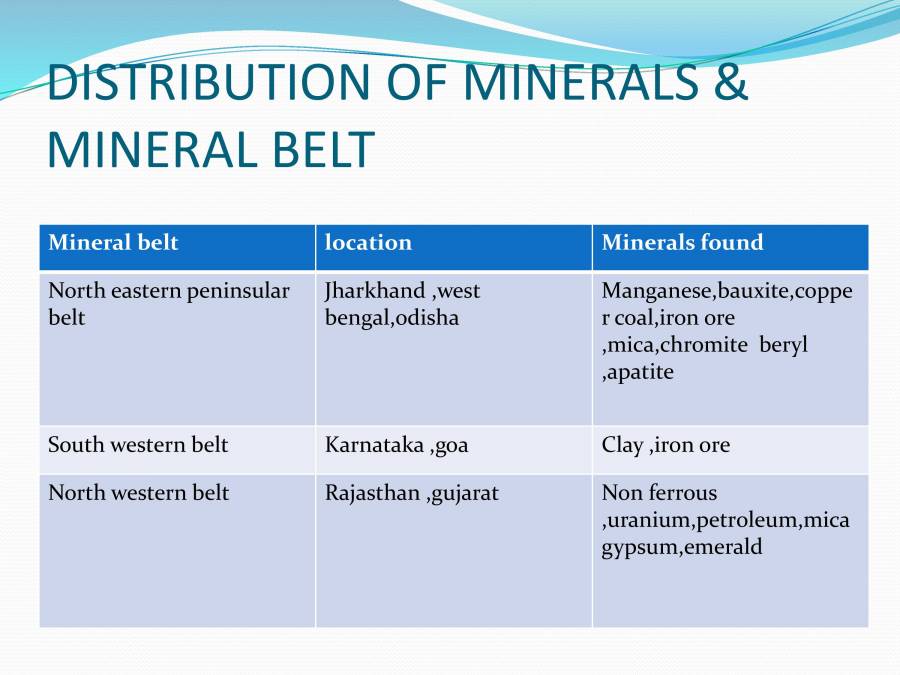 DISTRIBUTION OF MINERALS & MINERAL BELT

| Mineral belt | location | Minerals found |
|---|---|---|
| North eastern peninsular belt | Jharkhand ,west bengal,odisha | Manganese,bauxite,copper coal,iron ore ,mica,chromite beryl ,apatite |
| South western belt | Karnataka ,goa | Clay ,iron ore |
| North western belt | Rajasthan ,gujarat | Non ferrous ,uranium,petroleum,mica gypsum,emerald |